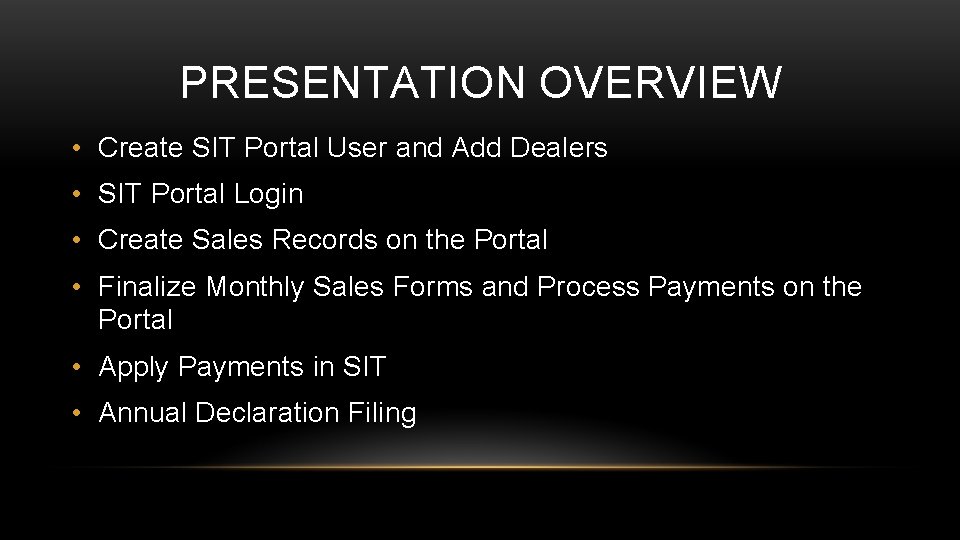 PRESENTATION OVERVIEW

• Create SIT Portal User and Add Dealers
• SIT Portal Login
• Create Sales Records on the Portal
• Finalize Monthly Sales Forms and Process Payments on the Portal
• Apply Payments in SIT
• Annual Declaration Filing